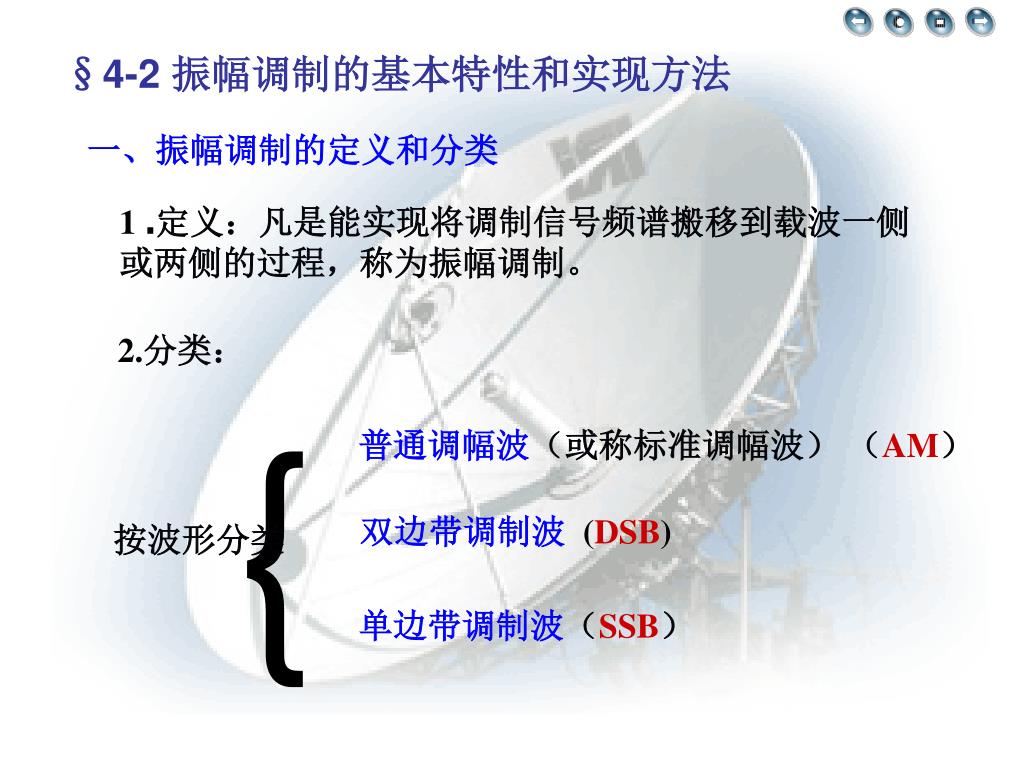 §4-2 振幅调制的基本特性和实现方法

一、振幅调制的定义和分类

1 .定义：凡是能实现将调制信号频谱搬移到载波一侧或两侧的过程，称为振幅调制。

2.分类：

按波形分类

普通调幅波（或称标准调幅波）（AM）

双边带调制波 (DSB)

单边带调制波（SSB）